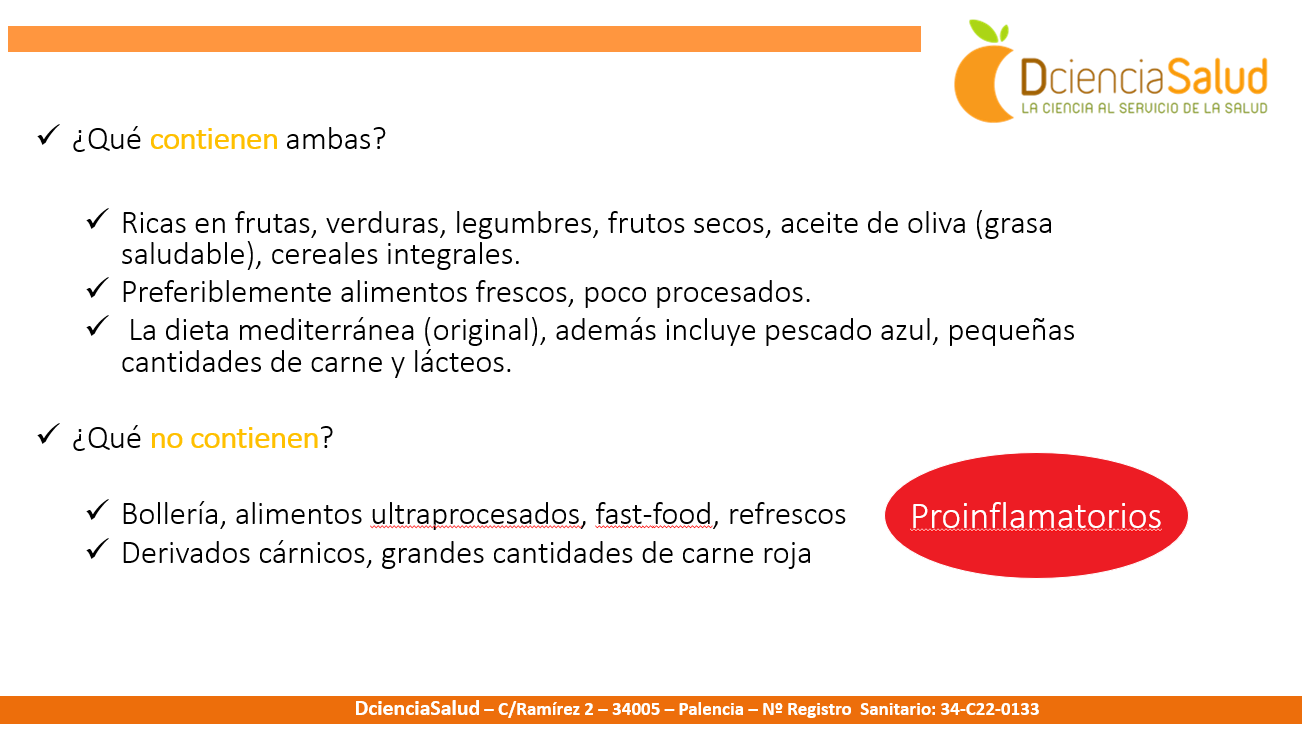 DcienciaSalud
LA CIENCIA AL SERVICIO DE LA SALUD

✓ ¿Qué contienen ambas?

✓ Ricas en frutas, verduras, legumbres, frutos secos, aceite de oliva (grasa saludable), cereales integrales.
✓ Preferiblemente alimentos frescos, poco procesados.
✓ La dieta mediterránea (original), además incluye pescado azul, pequeñas cantidades de carne y lácteos.

✓ ¿Qué no contienen?

✓ Bollería, alimentos ultraprocesados, fast-food, refrescos
✓ Derivados cárnicos, grandes cantidades de carne roja

Proinflamatorios

DcienciaSalud – C/Ramírez 2 – 34005 – Palencia – Nº Registro Sanitario: 34-C22-0133